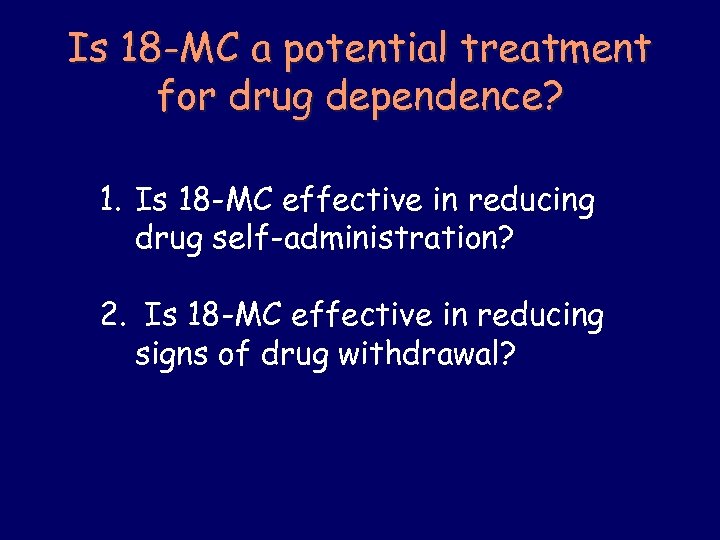 Is 18-MC a potential treatment for drug dependence?

1. Is 18-MC effective in reducing drug self-administration?

2. Is 18-MC effective in reducing signs of drug withdrawal?